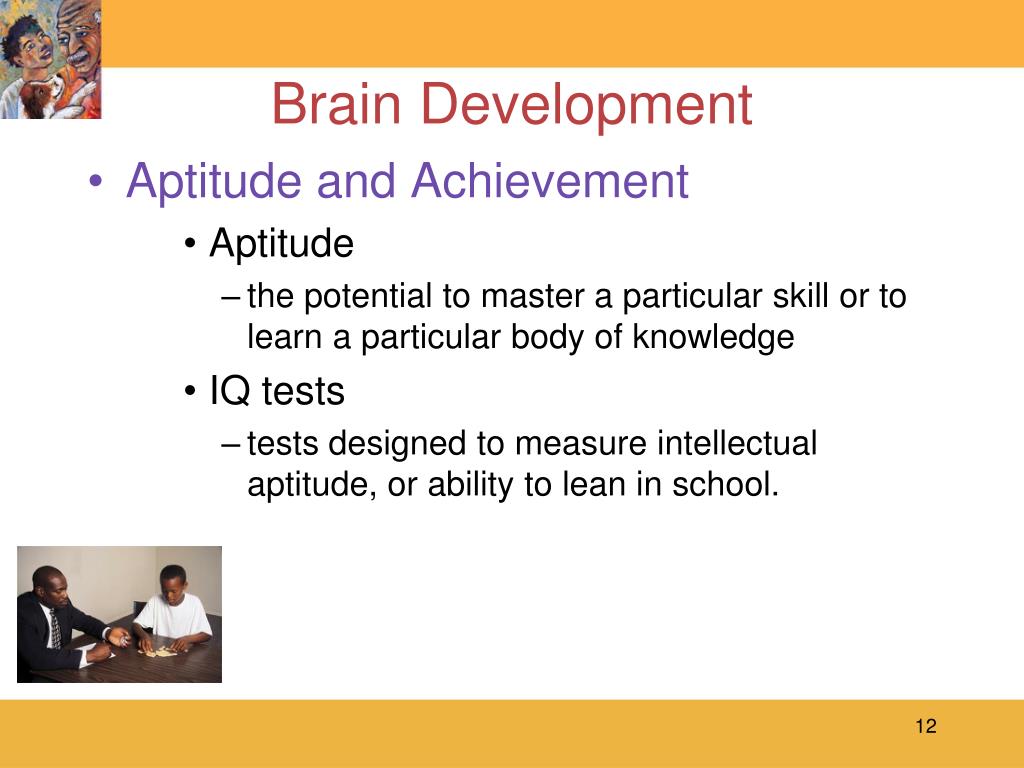 Brain Development

• Aptitude and Achievement

• Aptitude

– the potential to master a particular skill or to learn a particular body of knowledge

• IQ tests

– tests designed to measure intellectual aptitude, or ability to lean in school.

12